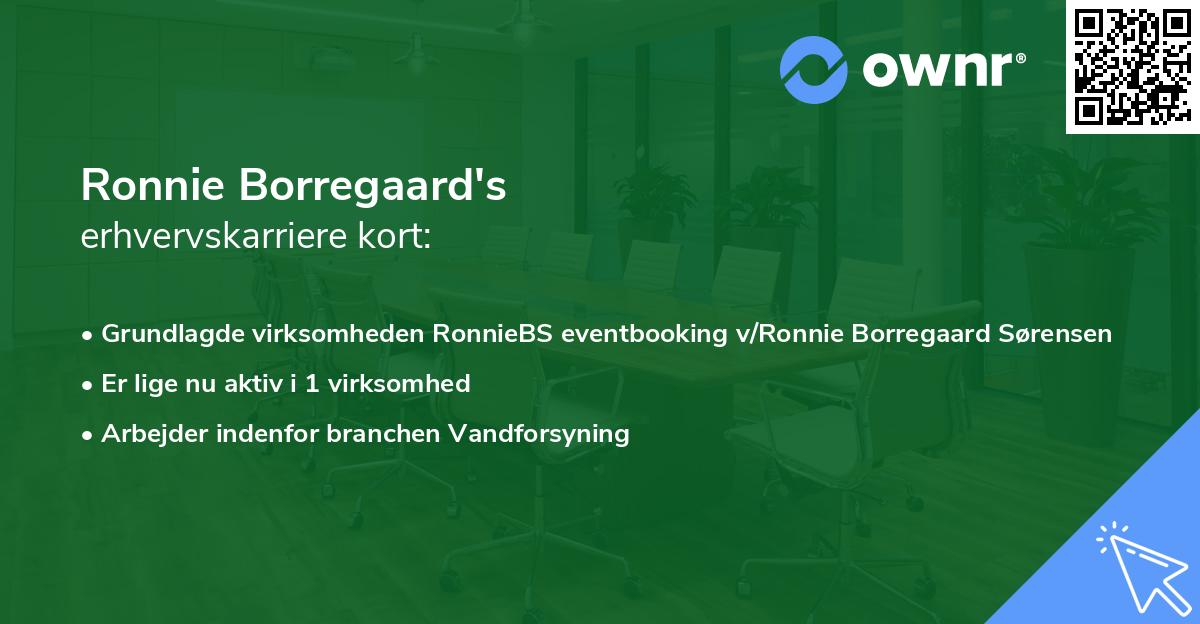 ownr®

Ronnie Borregaard's
erhvervskarriere kort:

• Grundlagde virksomheden RonnieBS eventbooking v/Ronnie Borregaard Sørensen
• Er lige nu aktiv i 1 virksomhed
• Arbejder indenfor branchen Vandforsyning